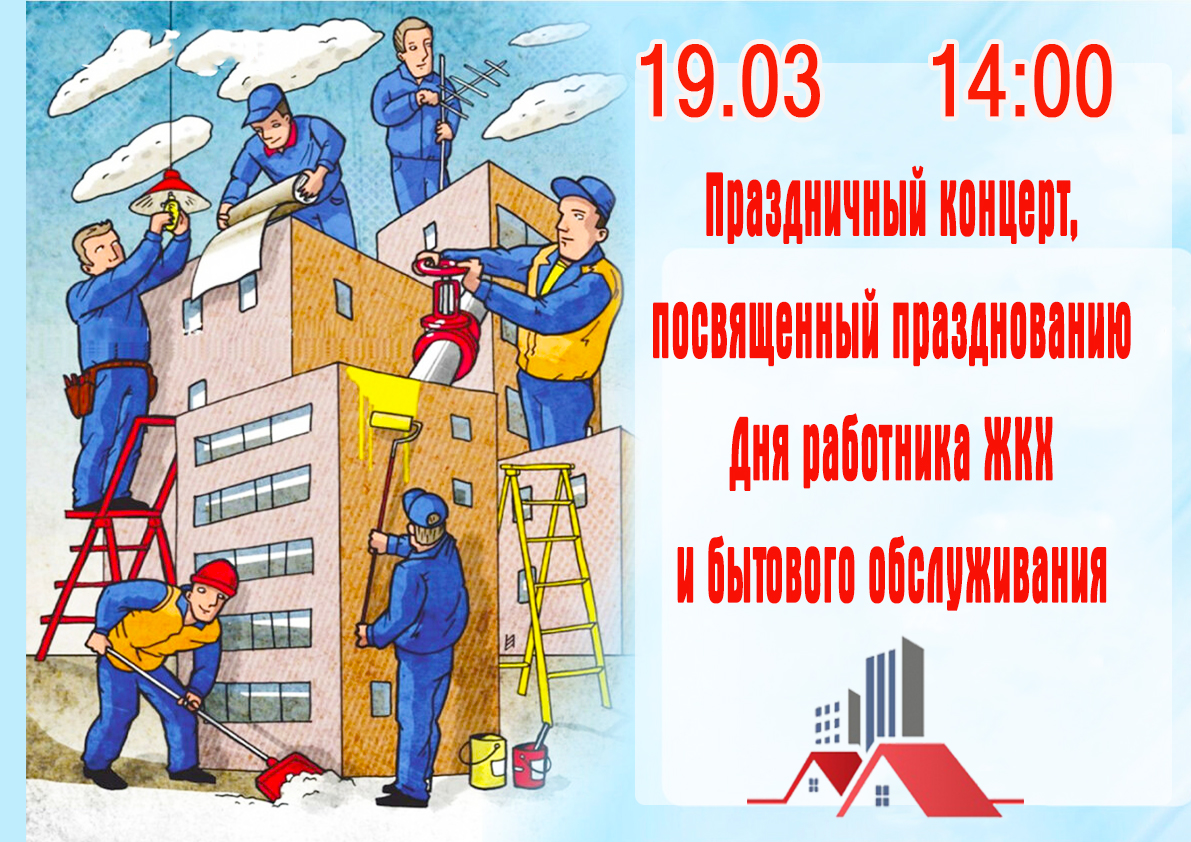 19.03 14:00

Праздничный концерт, посвященный празднованию Дня работника ЖКХ и бытового обслуживания